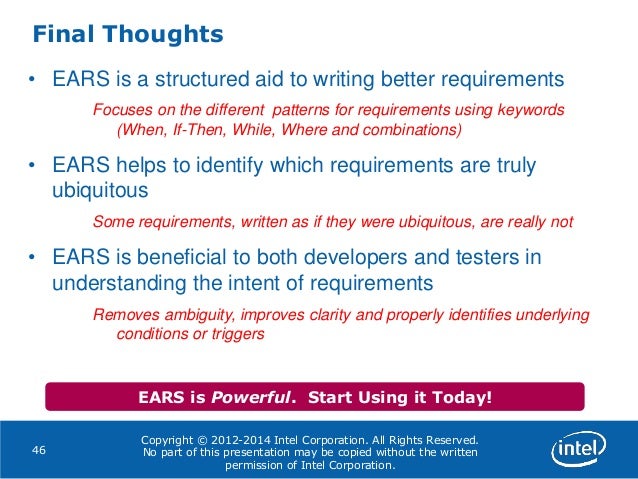 Final Thoughts

• EARS is a structured aid to writing better requirements

Focuses on the different patterns for requirements using keywords (When, If-Then, While, Where and combinations)

• EARS helps to identify which requirements are truly ubiquitous

Some requirements, written as if they were ubiquitous, are really not

• EARS is beneficial to both developers and testers in understanding the intent of requirements

Removes ambiguity, improves clarity and properly identifies underlying conditions or triggers

EARS is Powerful. Start Using it Today!

46

Copyright © 2012-2014 Intel Corporation. All Rights Reserved. No part of this presentation may be copied without the written permission of Intel Corporation.

intel